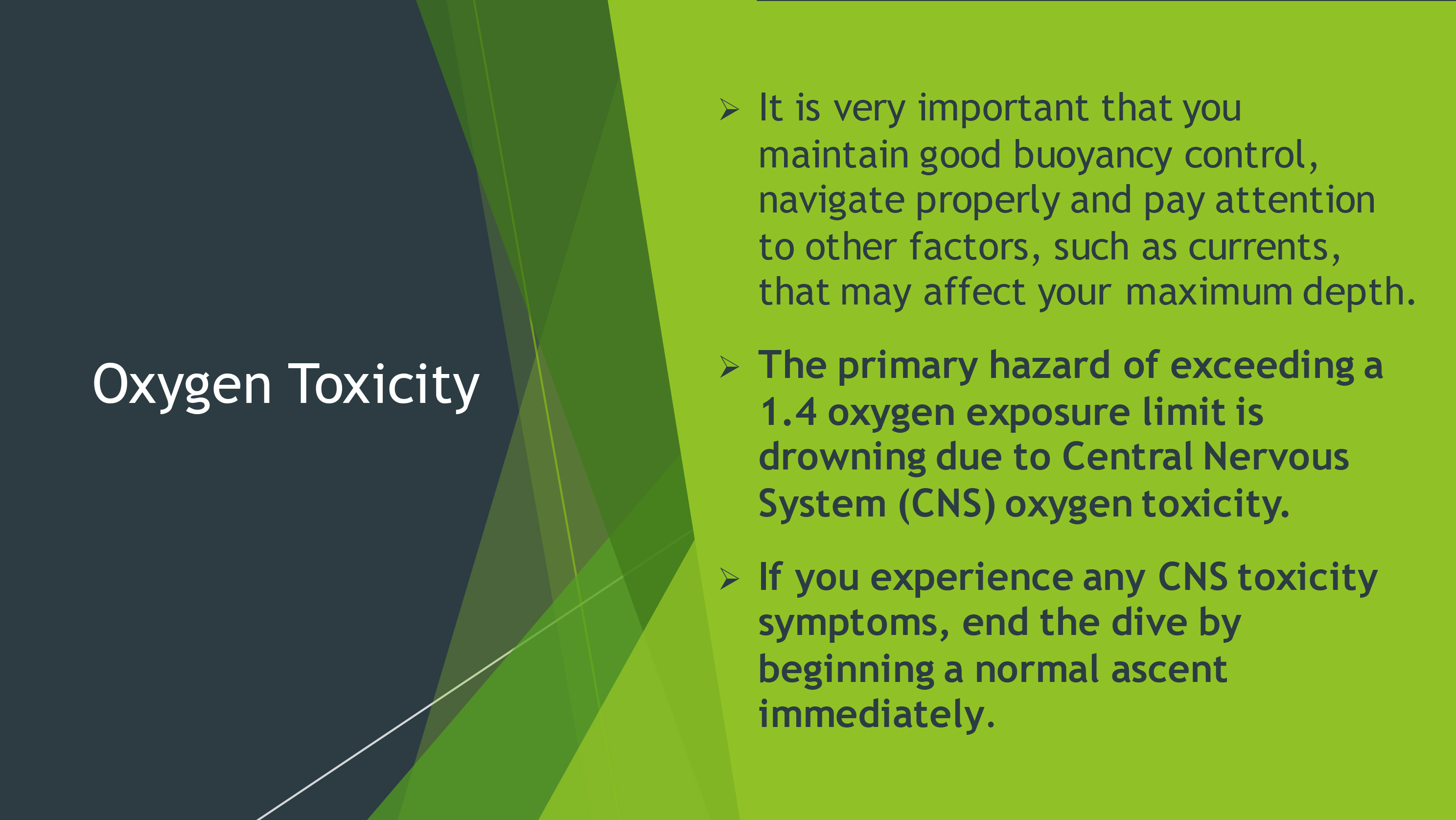 Oxygen Toxicity

➢ It is very important that you maintain good buoyancy control, navigate properly and pay attention to other factors, such as currents, that may affect your maximum depth.

➢ The primary hazard of exceeding a 1.4 oxygen exposure limit is drowning due to Central Nervous System (CNS) oxygen toxicity.

➢ If you experience any CNS toxicity symptoms, end the dive by beginning a normal ascent immediately.